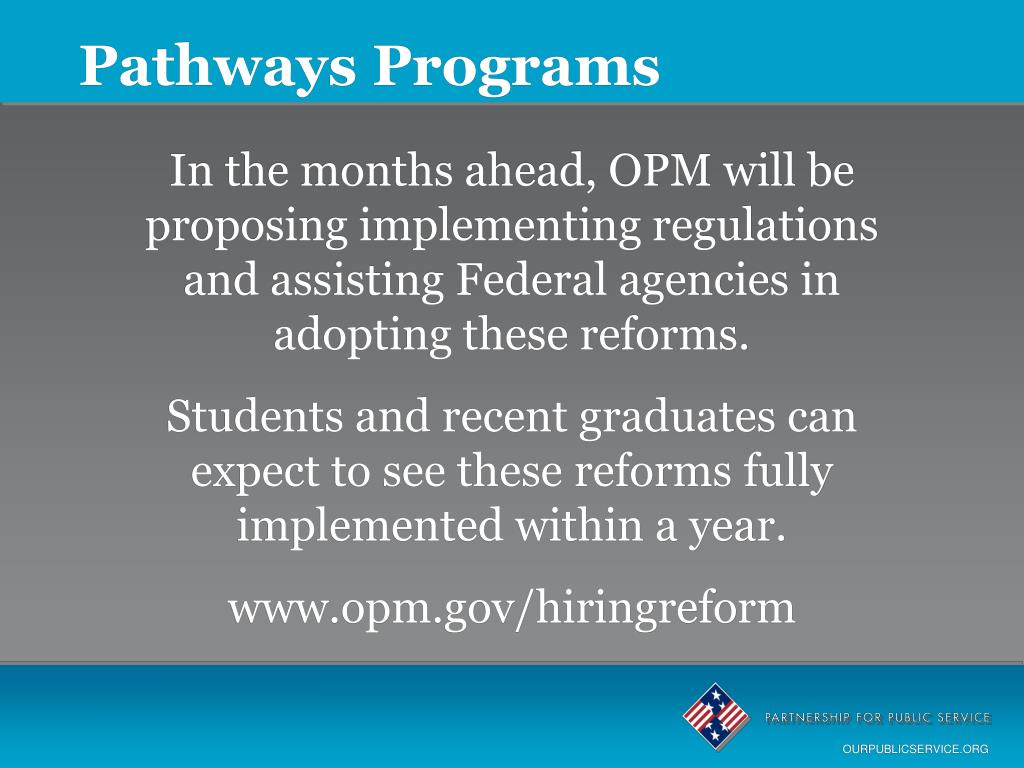 Pathways Programs

In the months ahead, OPM will be proposing implementing regulations and assisting Federal agencies in adopting these reforms.

Students and recent graduates can expect to see these reforms fully implemented within a year.

www.opm.gov/hiringreform

PARTNERSHIP FOR PUBLIC SERVICE

OURPUBLICSERVICE.ORG